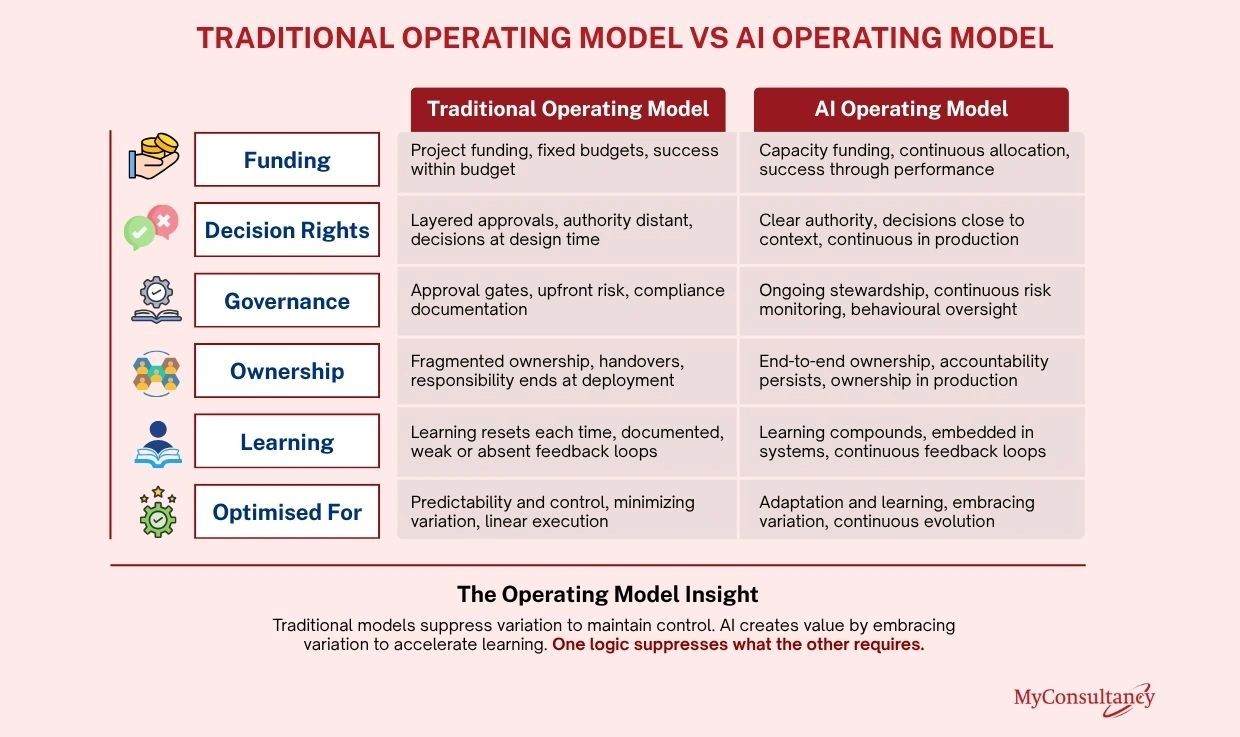 TRADITIONAL OPERATING MODEL VS AI OPERATING MODEL

| | Traditional Operating Model | AI Operating Model |
|---|---|---|
| Funding | Project funding, fixed budgets, success within budget | Capacity funding, continuous allocation, success through performance |
| Decision Rights | Layered approvals, authority distant, decisions at design time | Clear authority, decisions close to context, continuous in production |
| Governance | Approval gates, upfront risk, compliance documentation | Ongoing stewardship, continuous risk monitoring, behavioural oversight |
| Ownership | Fragmented ownership, handovers, responsibility ends at deployment | End-to-end ownership, accountability persists, ownership in production |
| Learning | Learning resets each time, documented, weak or absent feedback loops | Learning compounds, embedded in systems, continuous feedback loops |
| Optimised For | Predictability and control, minimizing variation, linear execution | Adaptation and learning, embracing variation, continuous evolution |

The Operating Model Insight

Traditional models suppress variation to maintain control. AI creates value by embracing variation to accelerate learning. One logic suppresses what the other requires.

MyConsultancy